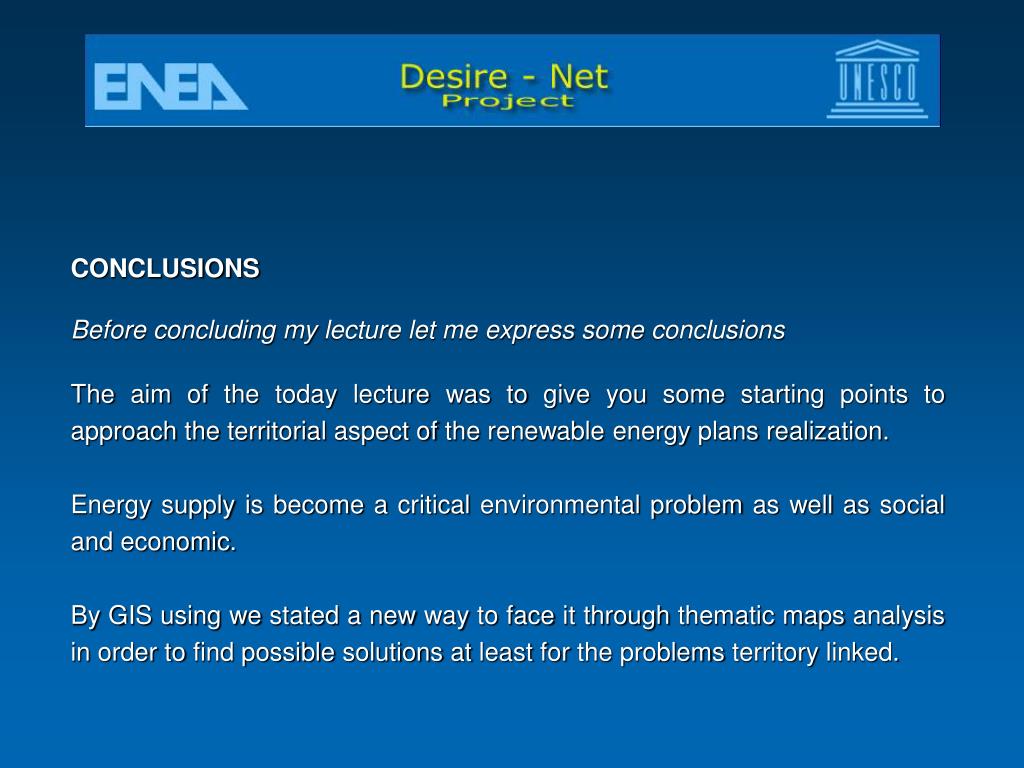 ENEA

Desire - Net
Project

UNESCO

CONCLUSIONS

Before concluding my lecture let me express some conclusions

The aim of the today lecture was to give you some starting points to approach the territorial aspect of the renewable energy plans realization.

Energy supply is become a critical environmental problem as well as social and economic.

By GIS using we stated a new way to face it through thematic maps analysis in order to find possible solutions at least for the problems territory linked.